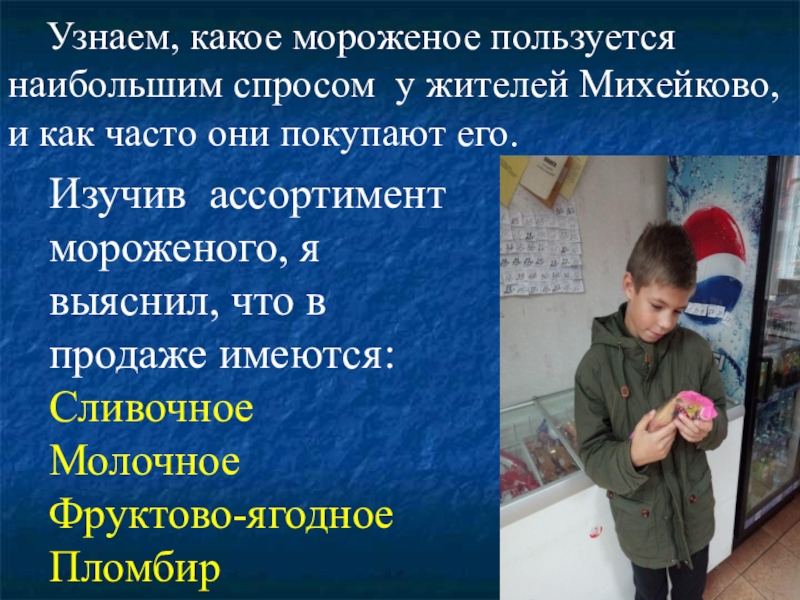 Узнаем, какое мороженое пользуется наибольшим спросом у жителей Михейково, и как часто они покупают его.

Изучив ассортимент мороженого, я выяснил, что в продаже имеются:
Сливочное
Молочное
Фруктово-ягодное
Пломбир